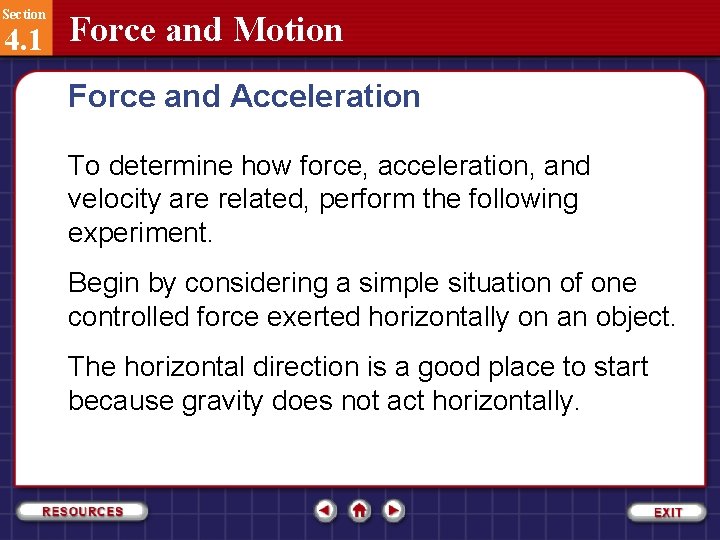 Section
4.1
Force and Motion

Force and Acceleration

To determine how force, acceleration, and velocity are related, perform the following experiment.

Begin by considering a simple situation of one controlled force exerted horizontally on an object.

The horizontal direction is a good place to start because gravity does not act horizontally.

RESOURCES

EXIT